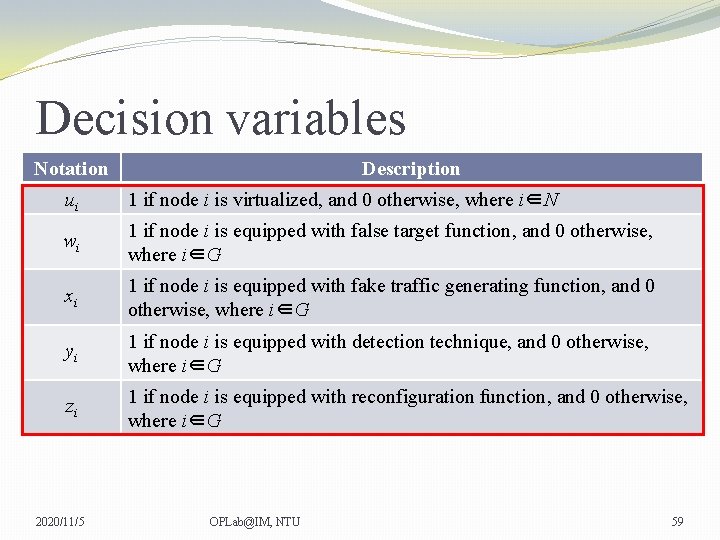 Decision variables

| Notation | Description |
|---|---|
| $u_i$ | 1 if node $i$ is virtualized, and 0 otherwise, where $i \in N$ |
| $w_i$ | 1 if node $i$ is equipped with false target function, and 0 otherwise, where $i \in G$ |
| $x_i$ | 1 if node $i$ is equipped with fake traffic generating function, and 0 otherwise, where $i \in G$ |
| $y_i$ | 1 if node $i$ is equipped with detection technique, and 0 otherwise, where $i \in G$ |
| $z_i$ | 1 if node $i$ is equipped with reconfiguration function, and 0 otherwise, where $i \in G$ |

2020/11/5

OPLab@IM, NTU

59